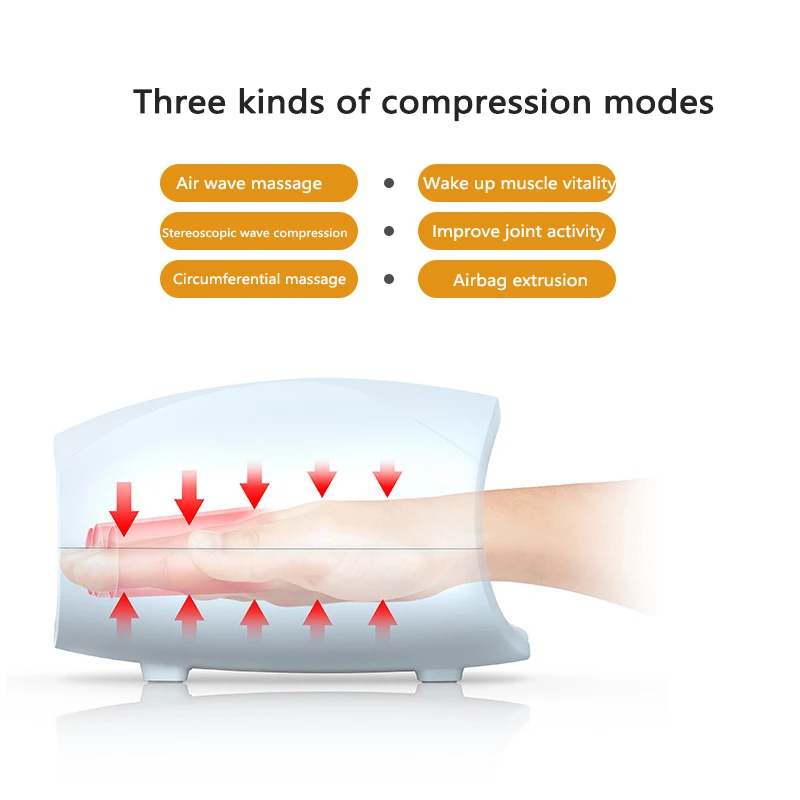 Three kinds of compression modes

Air wave massage • Wake up muscle vitality

Stereoscopic wave compression • Improve joint activity

Circumferential massage • Airbag extrusion